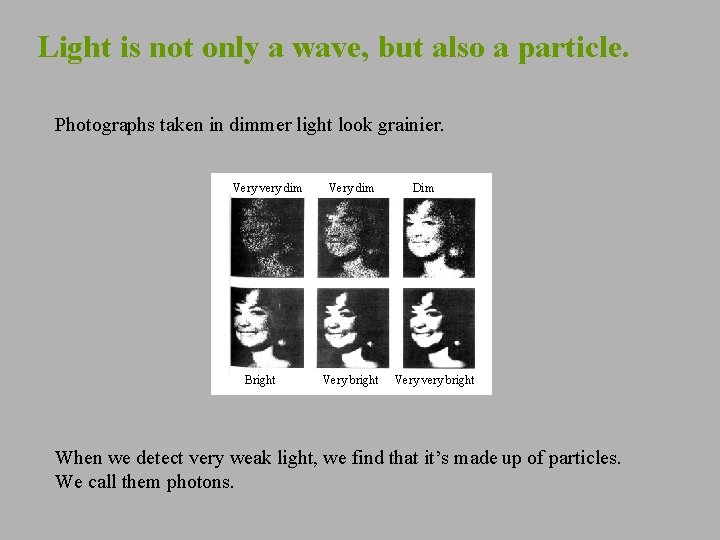 Light is not only a wave, but also a particle.

Photographs taken in dimmer light look grainier.

Very very dim Very dim Dim

Bright Very bright Very very bright

When we detect very weak light, we find that it's made up of particles. We call them photons.